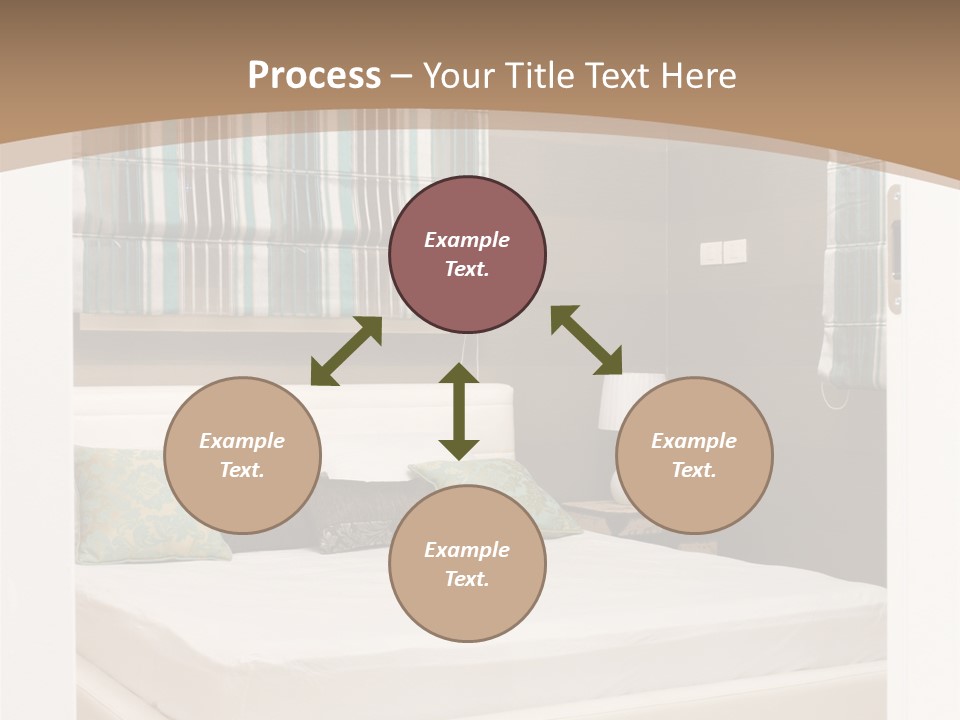 Process – Your Title Text Here

Example Text.

Example Text.

Example Text.

Example Text.